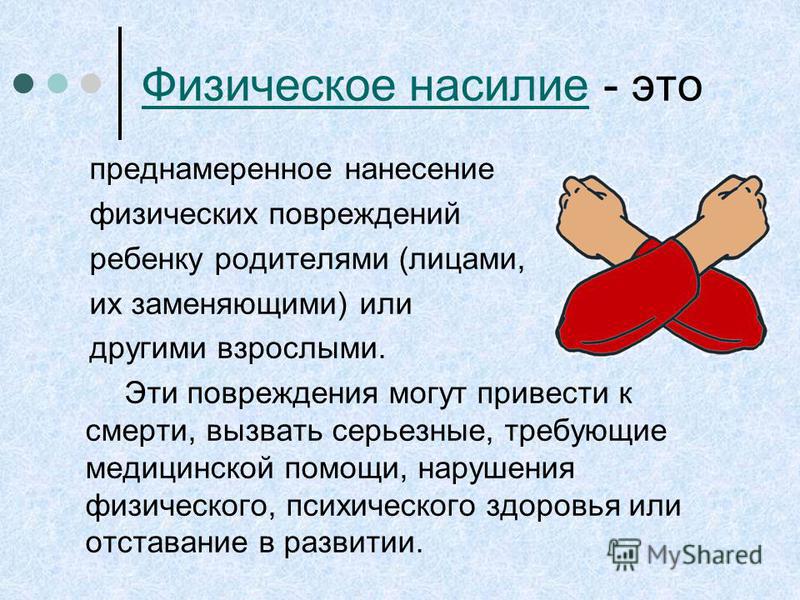 Физическое насилие - это

преднамеренное нанесение физических повреждений ребенку родителями (лицами, их заменяющими) или другими взрослыми.

Эти повреждения могут привести к смерти, вызвать серьезные, требующие медицинской помощи, нарушения физического, психического здоровья или отставание в развитии.

MyShared